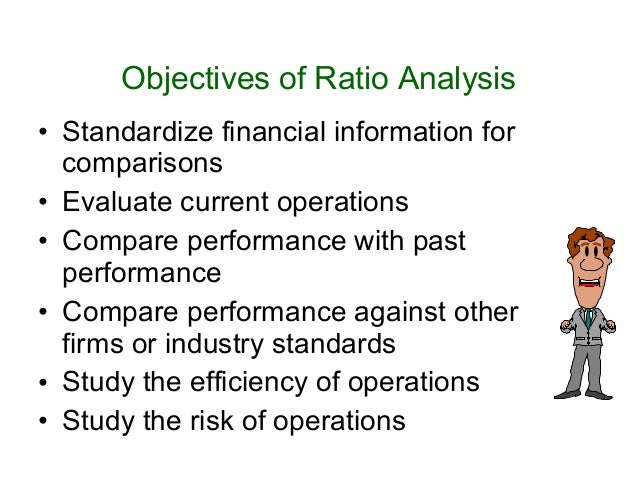 Objectives of Ratio Analysis

• Standardize financial information for comparisons
• Evaluate current operations
• Compare performance with past performance
• Compare performance against other firms or industry standards
• Study the efficiency of operations
• Study the risk of operations